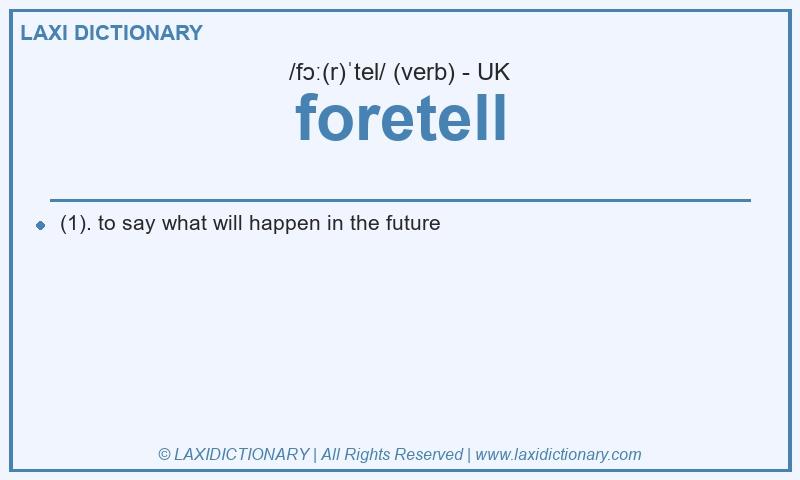 LAXI DICTIONARY

/fɔː(r)ˈtel/ (verb) - UK

foretell

(1). to say what will happen in the future

© LAXIDICTIONARY | All Rights Reserved | www.laxidictionary.com